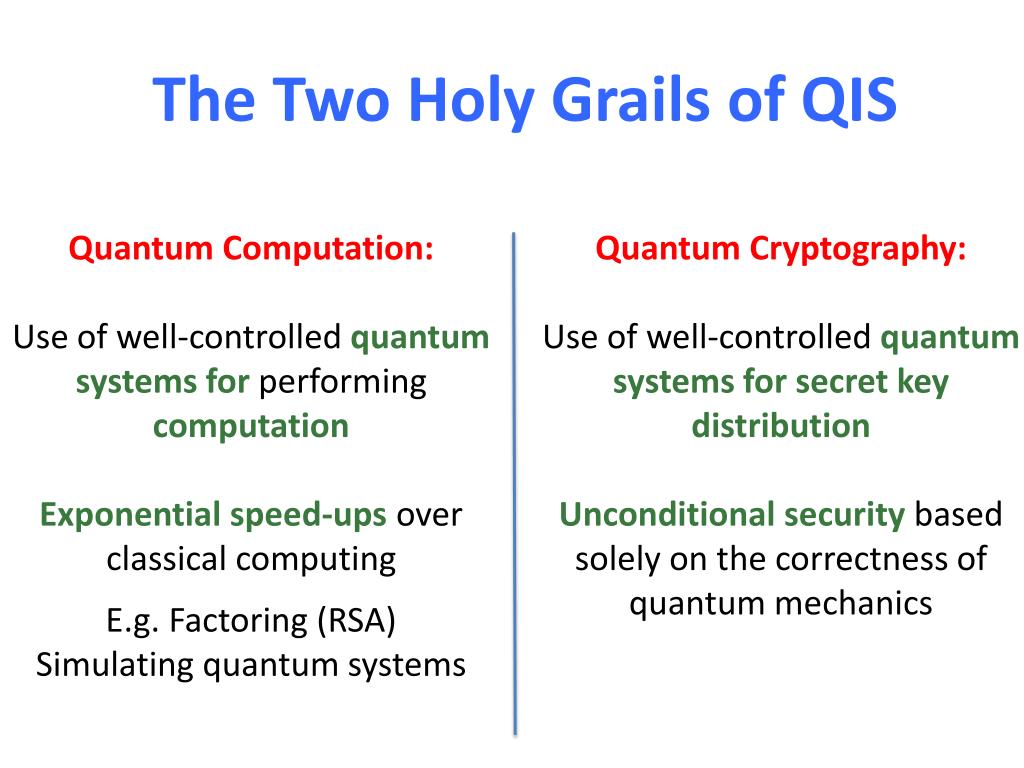 The Two Holy Grails of QIS

Quantum Computation:

Use of well-controlled quantum systems for performing computation

Exponential speed-ups over classical computing

E.g. Factoring (RSA)
Simulating quantum systems

Quantum Cryptography:

Use of well-controlled quantum systems for secret key distribution

Unconditional security based solely on the correctness of quantum mechanics